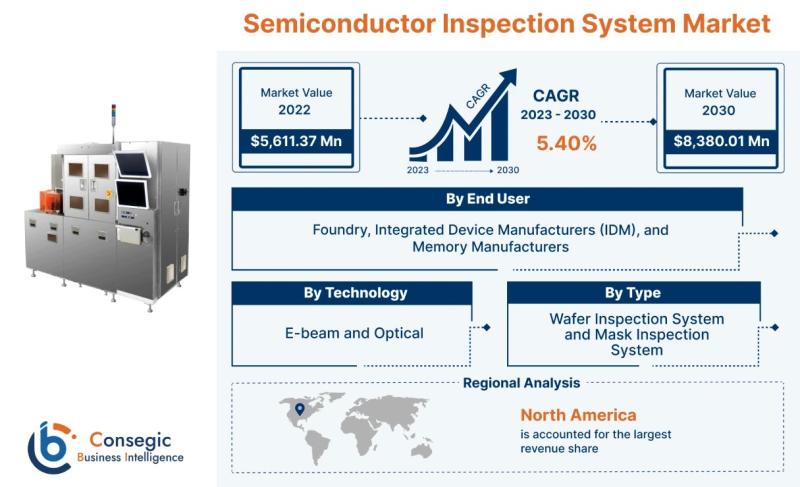 Semiconductor Inspection System Market

Market Value
2022
$5,611.37 Mn

CAGR
2023
2030

CAGR
2023 - 2030
5.40%

Market Value
2030
$8,380.01 Mn

By End User
Foundry, Integrated Device Manufacturers (IDM), and Memory Manufacturers

By Technology
E-beam and Optical

By Type
Wafer Inspection System and Mask Inspection System

Regional Analysis
North America
is accounted for the largest revenue share

Consegic
Business Intelligence